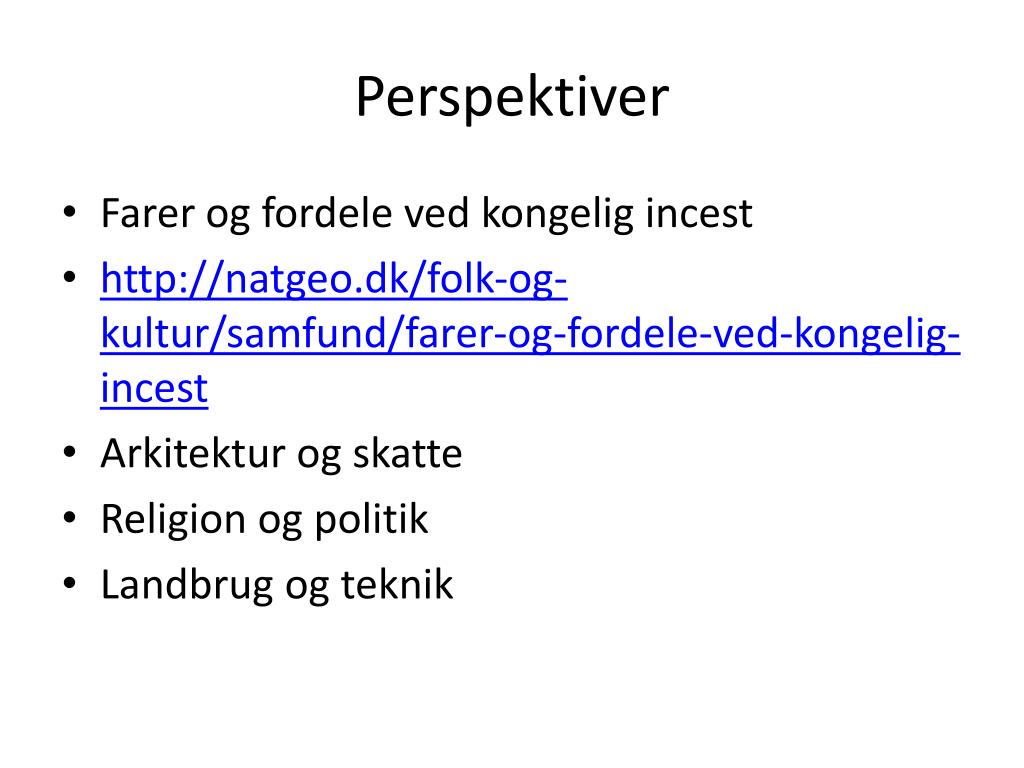 Perspektiver

• Farer og fordele ved kongelig incest
• http://natgeo.dk/folk-og-kultur/samfund/farer-og-fordele-ved-kongelig-incest
• Arkitektur og skatte
• Religion og politik
• Landbrug og teknik